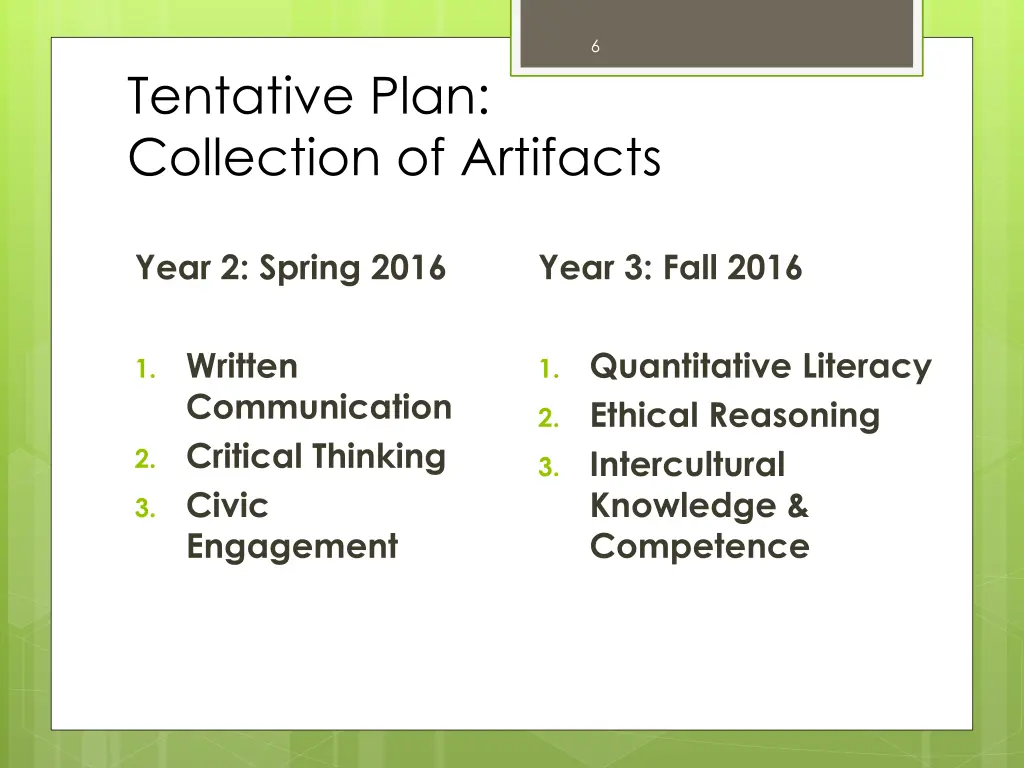 6

Tentative Plan:
Collection of Artifacts

Year 2: Spring 2016

1. Written Communication
2. Critical Thinking
3. Civic Engagement

Year 3: Fall 2016

1. Quantitative Literacy
2. Ethical Reasoning
3. Intercultural Knowledge & Competence